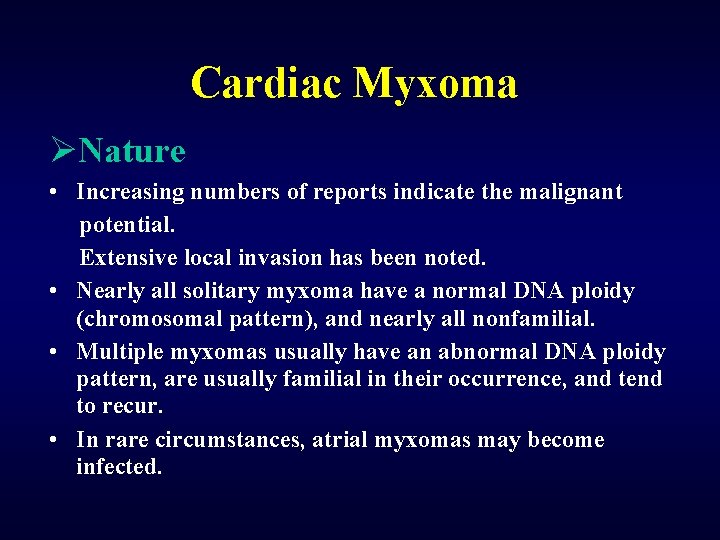 Cardiac Myxoma

➢Nature

• Increasing numbers of reports indicate the malignant potential.
Extensive local invasion has been noted.

• Nearly all solitary myxoma have a normal DNA ploidy (chromosomal pattern), and nearly all nonfamilial.

• Multiple myxomas usually have an abnormal DNA ploidy pattern, are usually familial in their occurrence, and tend to recur.

• In rare circumstances, atrial myxomas may become infected.